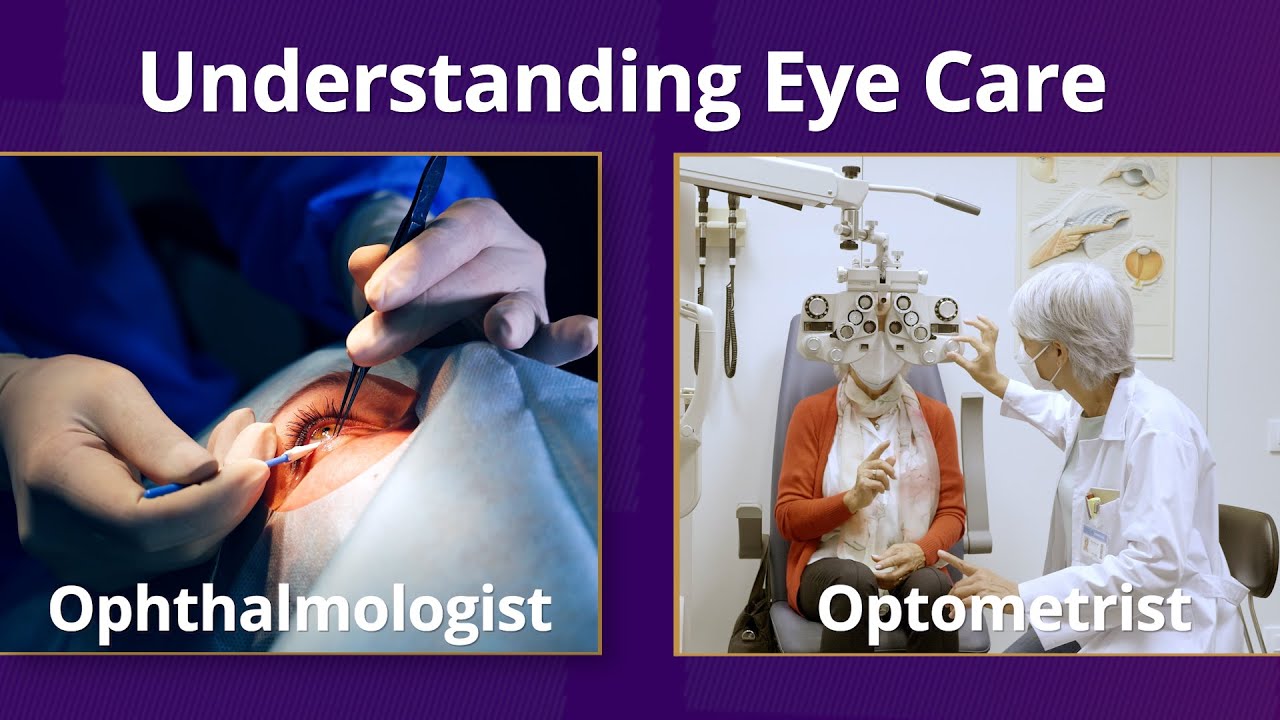 Understanding Eye Care

Ophthalmologist

Optometrist